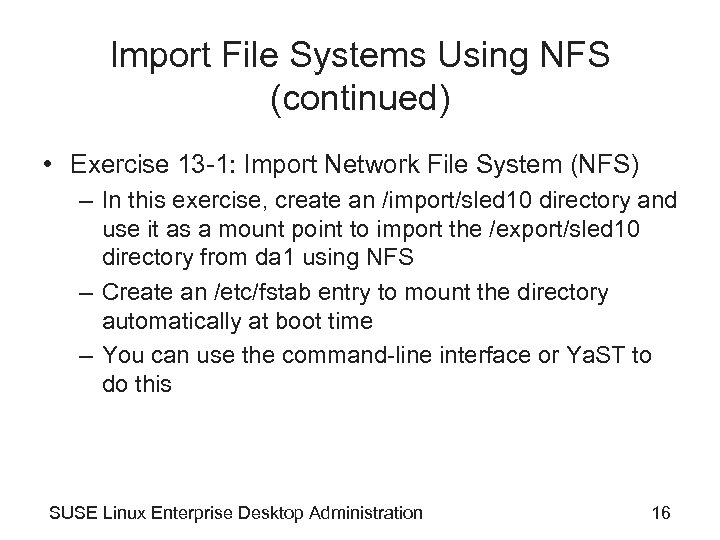 Import File Systems Using NFS (continued)

• Exercise 13-1: Import Network File System (NFS)
– In this exercise, create an /import/sled10 directory and use it as a mount point to import the /export/sled10 directory from da1 using NFS
– Create an /etc/fstab entry to mount the directory automatically at boot time
– You can use the command-line interface or YaST to do this

SUSE Linux Enterprise Desktop Administration

16